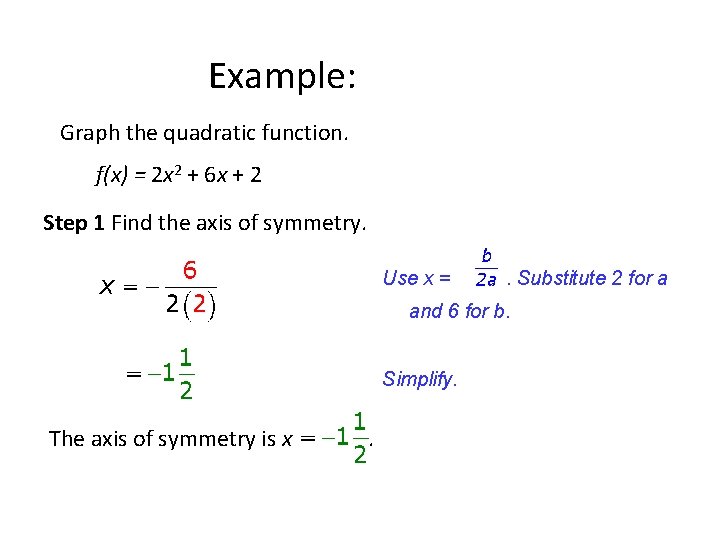 Example:

Graph the quadratic function.

$f(x) = 2x^2 + 6x + 2$

**Step 1** Find the axis of symmetry.

$x = -\frac{6}{2(2)}$

Use $x = \frac{b}{2a}$. Substitute 2 for a and 6 for b.

$= -1\frac{1}{2}$

Simplify.

The axis of symmetry is $x = -1\frac{1}{2}$.